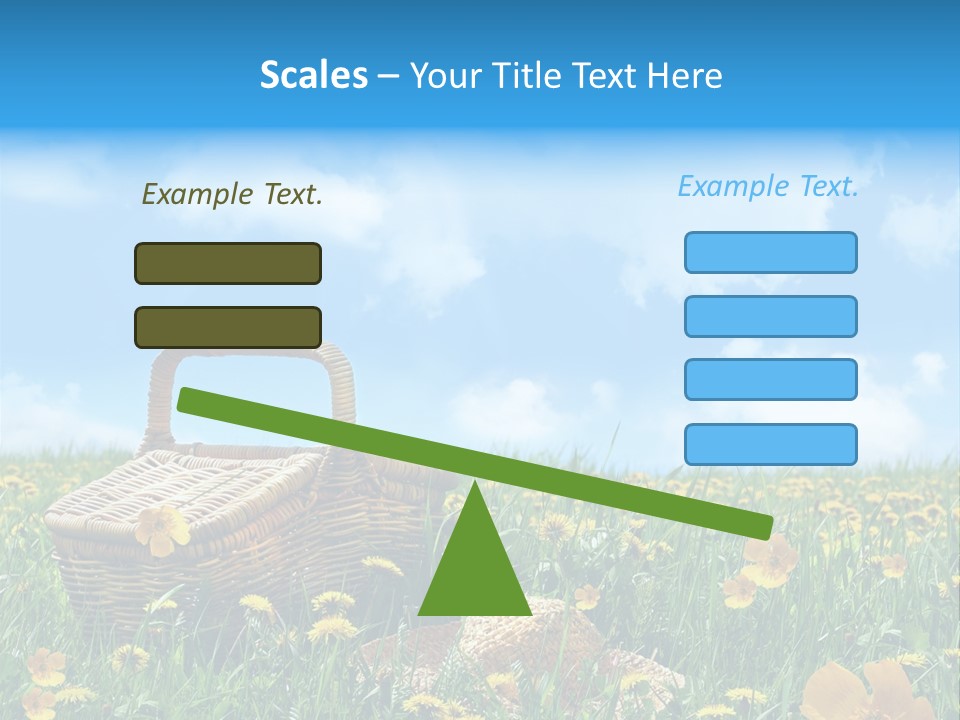 Scales – Your Title Text Here

Example Text.

Example Text.